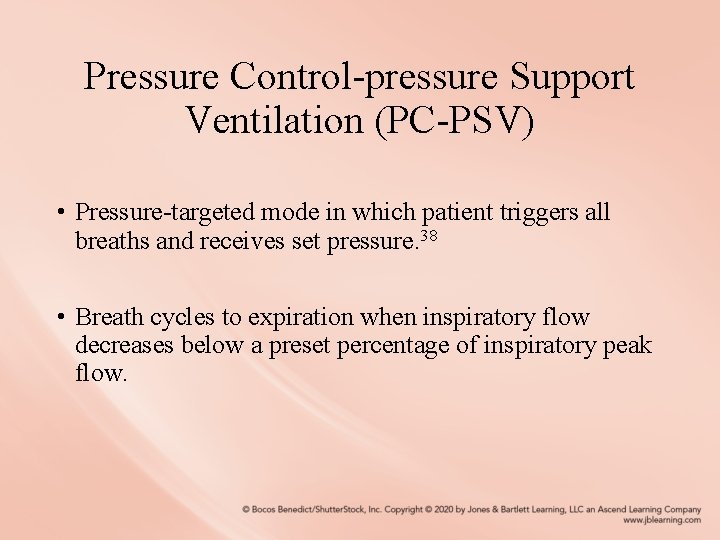 Pressure Control-pressure Support Ventilation (PC-PSV)

• Pressure-targeted mode in which patient triggers all breaths and receives set pressure.$^{38}$

• Breath cycles to expiration when inspiratory flow decreases below a preset percentage of inspiratory peak flow.

© Bocos Benedict/ShutterStock, Inc. Copyright © 2020 by Jones & Bartlett Learning, LLC an Ascend Learning Company
www.jblearning.com